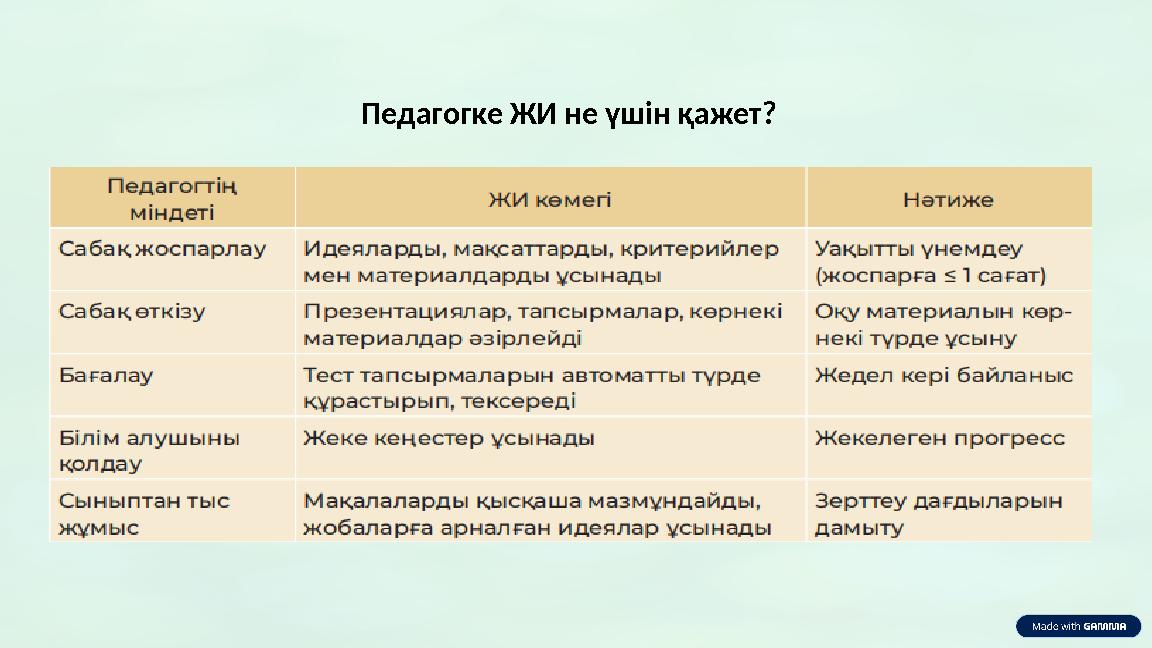 Педагогке ЖИ не үшін қажет?

| Педагогтің міндеті | ЖИ көмегі | Нәтиже |
|---|---|---|
| Сабақ жоспарлау | Идеяларды, мақсаттарды, критерийлер мен материалдарды ұсынады | Уақытты үнемдеу (жоспарға ≤ 1 сағат) |
| Сабақ өткізу | Презентациялар, тапсырмалар, көрнекі материалдар әзірлейді | Оқу материалын көрнекі түрде ұсыну |
| Бағалау | Тест тапсырмаларын автоматты түрде құрастырып, тексереді | Жедел кері байланыс |
| Білім алушыны қолдау | Жеке кеңестер ұсынады | Жекелеген прогресс |
| Сыныптан тыс жұмыс | Мақалаларды қысқаша мазмұндайды, жобаларға арналған идеялар ұсынады | Зерттеу дағдыларын дамыту |

Made with GAMMA